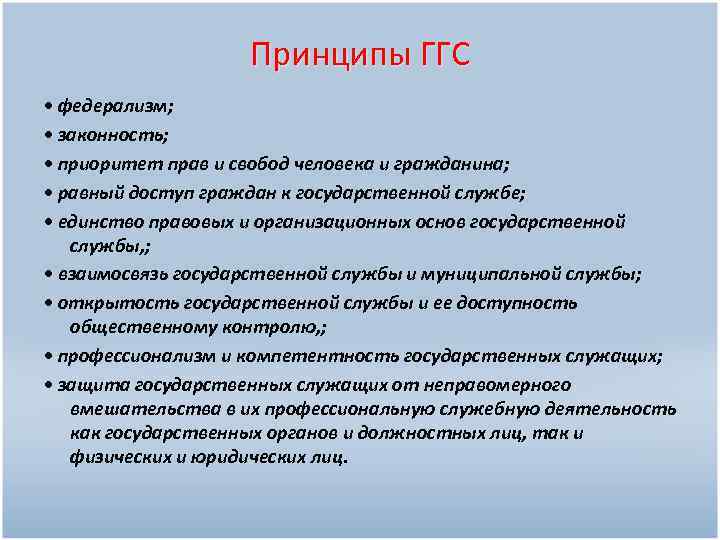 Принципы ГГС

• федерализм;

• законность;

• приоритет прав и свобод человека и гражданина;

• равный доступ граждан к государственной службе;

• единство правовых и организационных основ государственной службы,;

• взаимосвязь государственной службы и муниципальной службы;

• открытость государственной службы и ее доступность общественному контролю,;

• профессионализм и компетентность государственных служащих;

• защита государственных служащих от неправомерного вмешательства в их профессиональную служебную деятельность как государственных органов и должностных лиц, так и физических и юридических лиц.